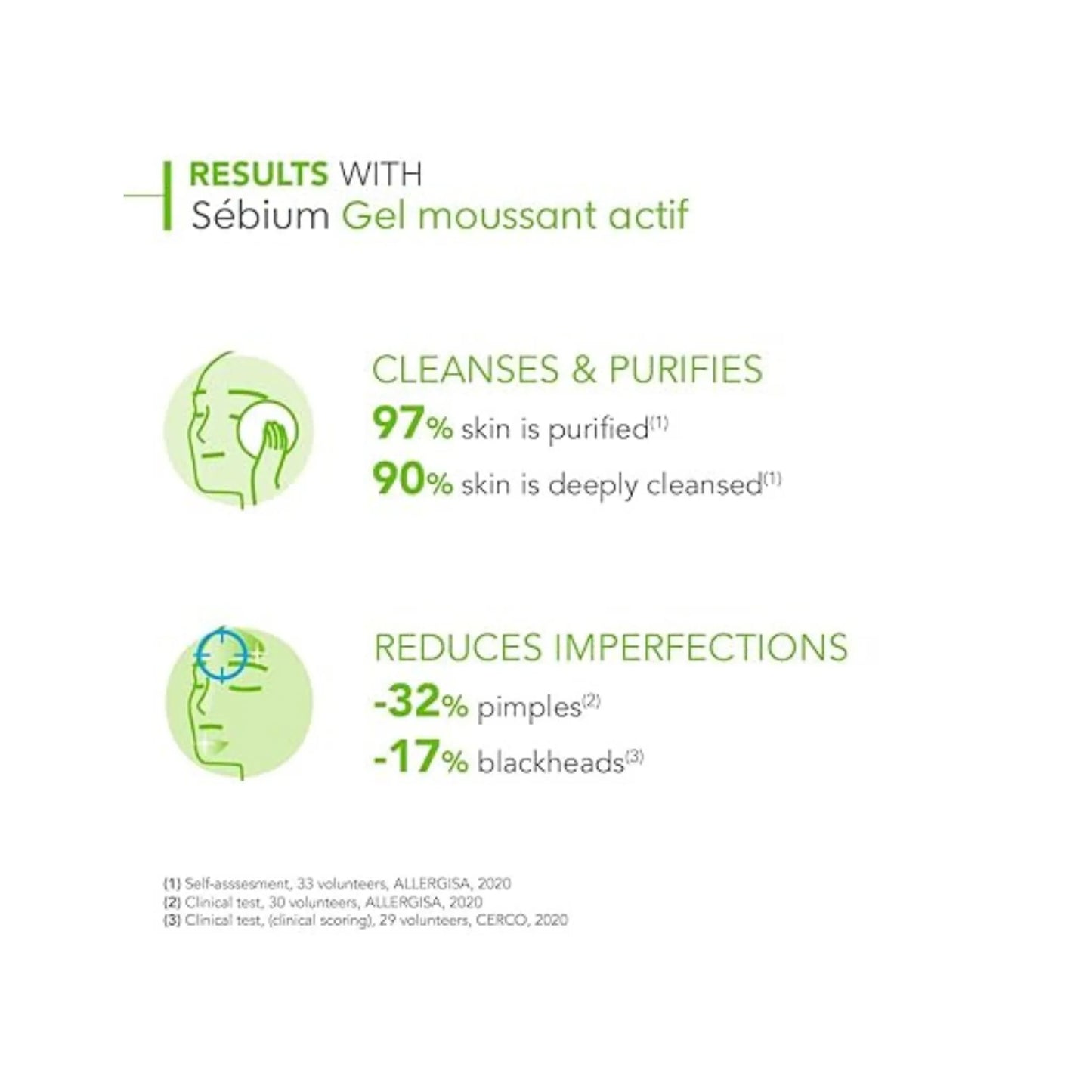 RESULTS WITH
Sébium Gel moussant actif

CLEANSES & PURIFIES
97% skin is purified$^{(1)}$
90% skin is deeply cleansed$^{(1)}$

REDUCES IMPERFECTIONS
-32% pimples$^{(2)}$
-17% blackheads$^{(3)}$

(1) Self-assesment, 33 volunteers, ALLERGISA, 2020
(2) Clinical test, 30 volunteers, ALLERGISA, 2020
(3) Clinical test, (clinical scoring), 29 volunteers, CERCO, 2020